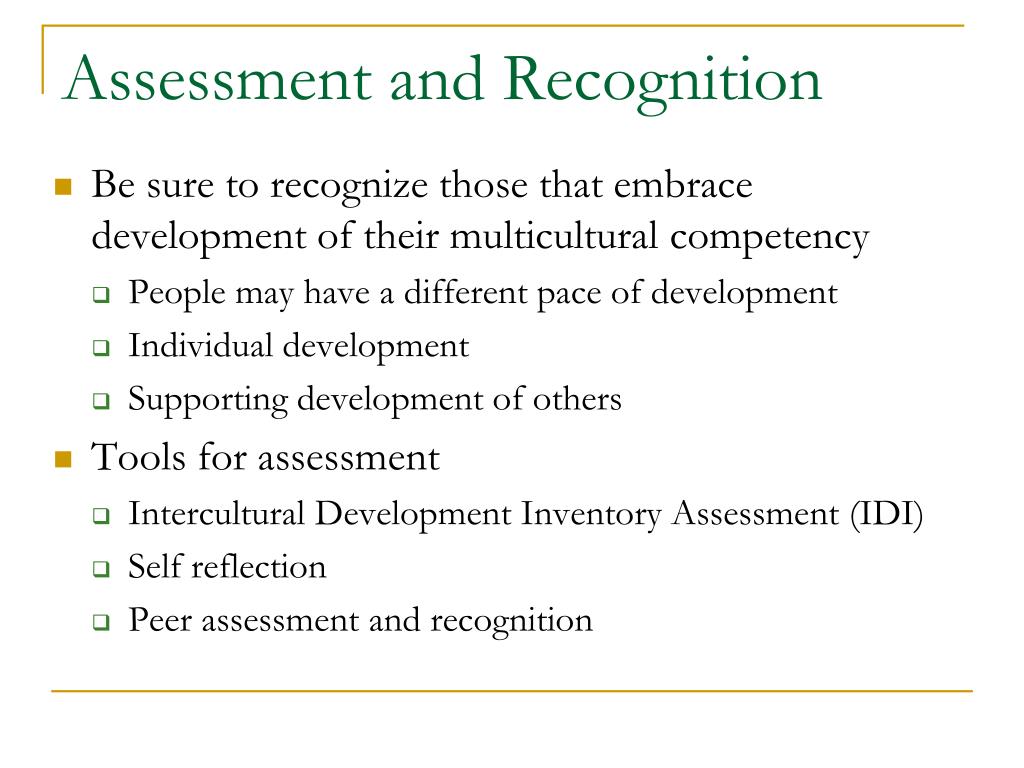 Assessment and Recognition

- Be sure to recognize those that embrace development of their multicultural competency
  - People may have a different pace of development
  - Individual development
  - Supporting development of others
- Tools for assessment
  - Intercultural Development Inventory Assessment (IDI)
  - Self reflection
  - Peer assessment and recognition